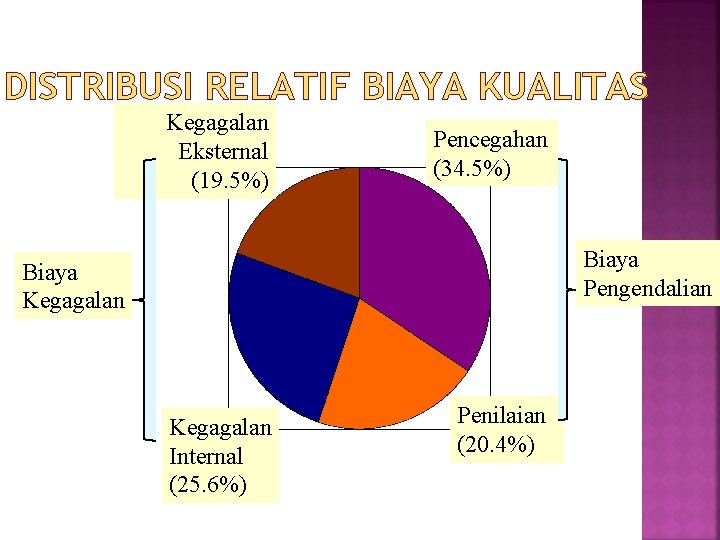 DISTRIBUSI RELATIF BIAYA KUALITAS

Kegagalan Eksternal (19.5%)

Pencegahan (34.5%)

Biaya Kegagalan

Biaya Pengendalian

Kegagalan Internal (25.6%)

Penilaian (20.4%)